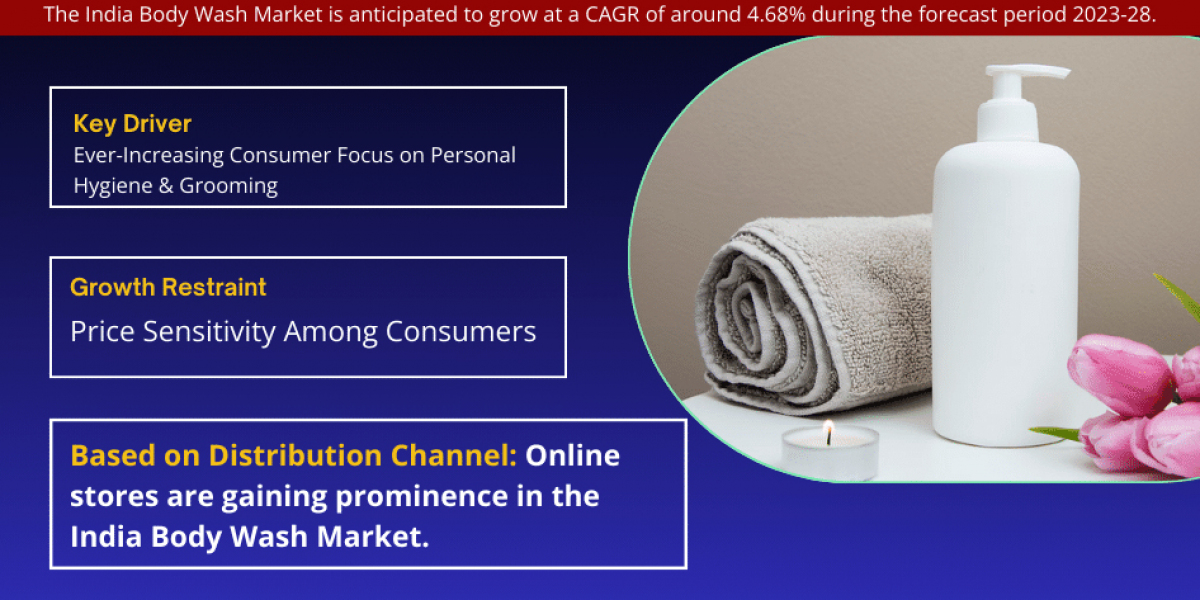 The India Body Wash Market is anticipated to grow at a CAGR of around 4.68% during the forecast period 2023-28.

Key Driver
Ever-Increasing Consumer Focus on Personal Hygiene & Grooming

Growth Restraint
Price Sensitivity Among Consumers

Based on Distribution Channel: Online stores are gaining prominence in the India Body Wash Market.